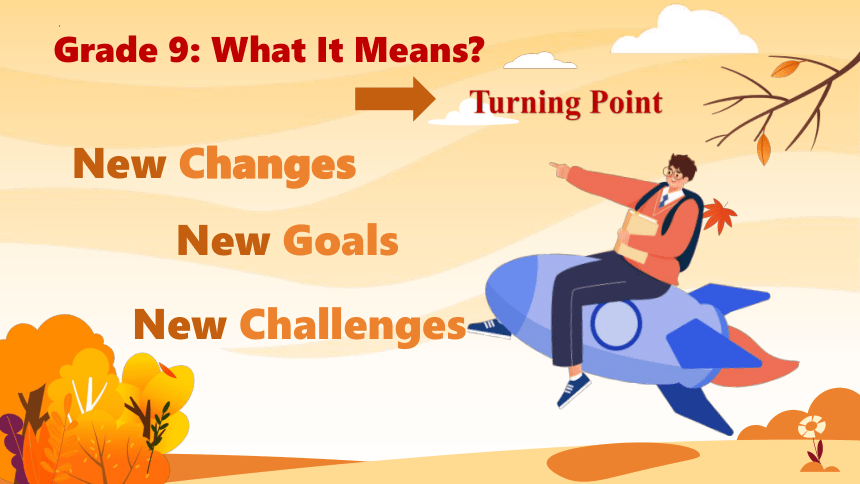 Grade 9: What It Means?

Turning Point

New Changes

New Goals

New Challenges